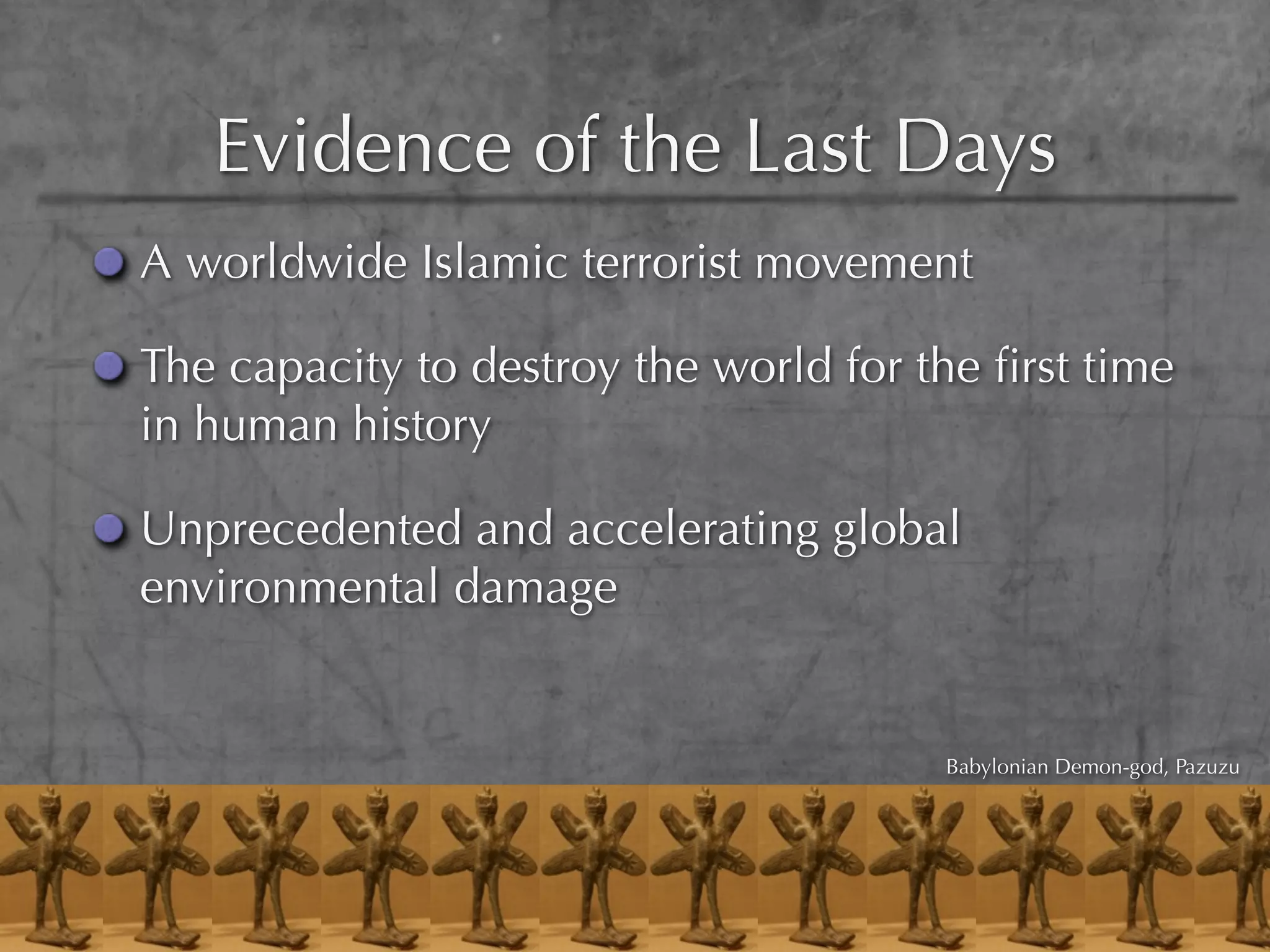 Evidence of the Last Days

- A worldwide Islamic terrorist movement
- The capacity to destroy the world for the first time in human history
- Unprecedented and accelerating global environmental damage

Babylonian Demon-god, Pazuzu